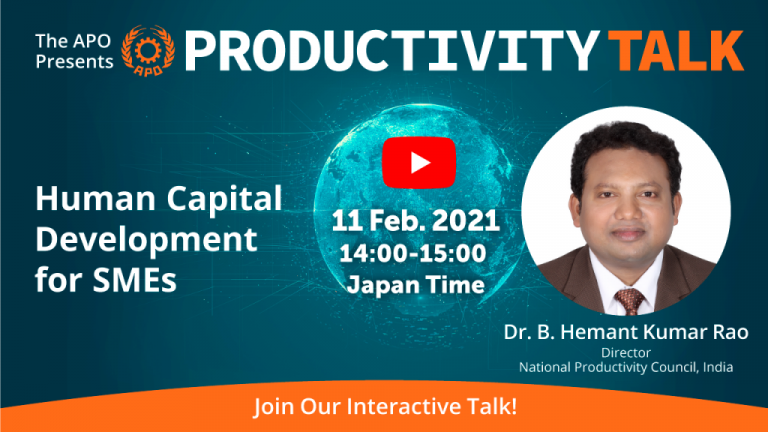 The APO Presents

APO

PRODUCTIVITY TALK

Human Capital Development for SMEs

11 Feb. 2021
14:00-15:00
Japan Time

Dr. B. Hemant Kumar Rao
Director
National Productivity Council, India

Join Our Interactive Talk!